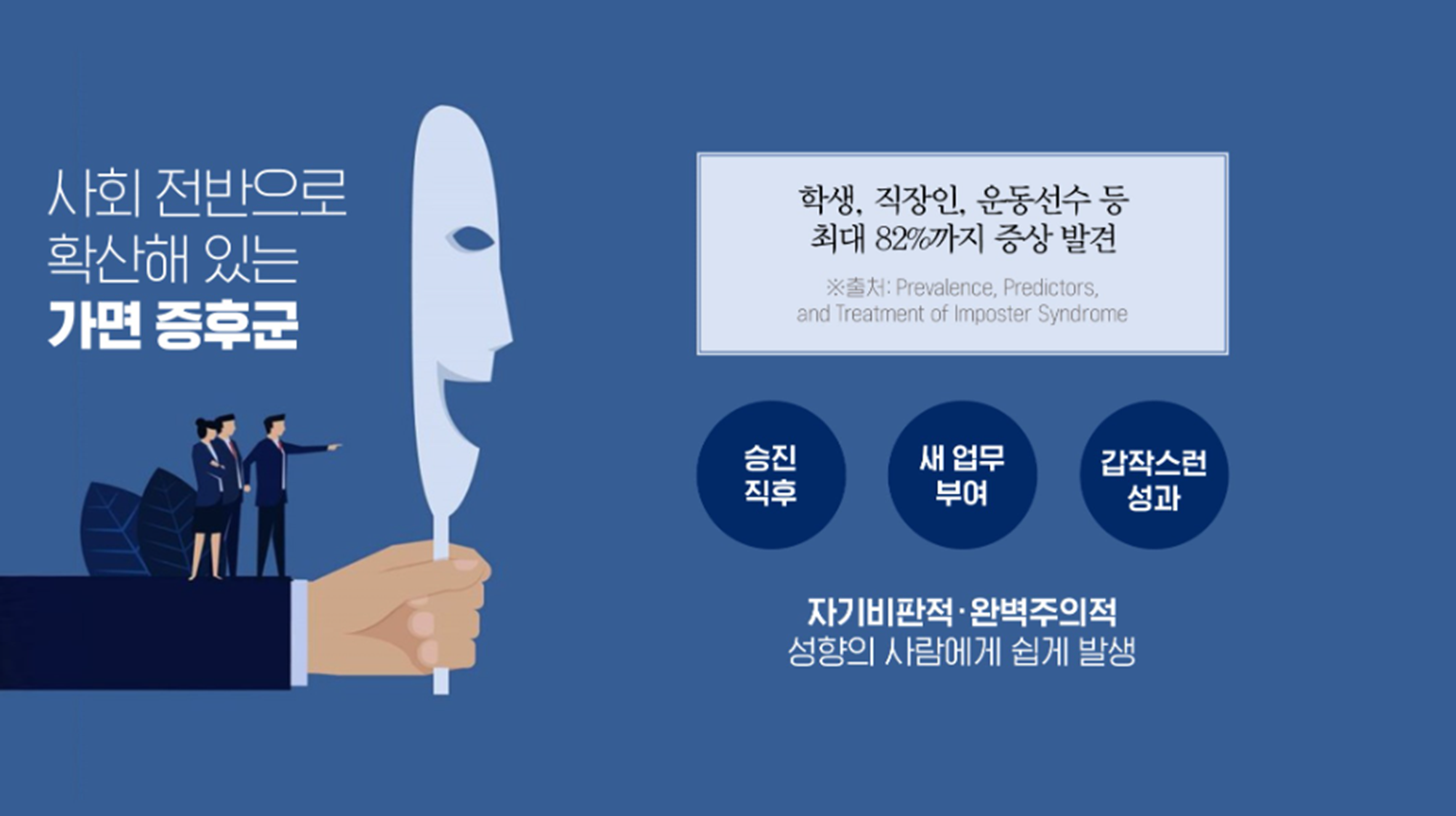 사회 전반으로
확산해 있는
가면 증후군

학생, 직장인, 운동선수 등
최대 82%까지 증상 발견

※출처: Prevalence, Predictors, and Treatment of Imposter Syndrome

승진
직후

새 업무
부여

갑작스런
성과

자기비판적·완벽주의적
성향의 사람에게 쉽게 발생